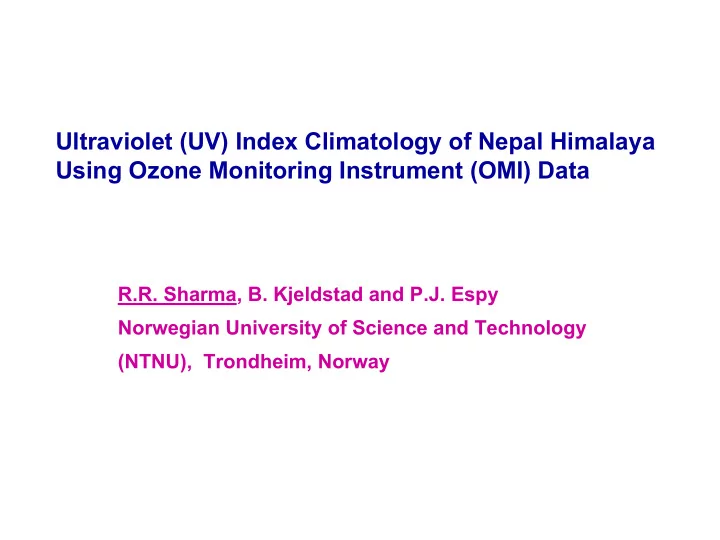 Ultraviolet (UV) Index Climatology of Nepal Himalaya Using Ozone Monitoring Instrument (OMI) Data

R.R. Sharma, B. Kjeldstad and P.J. Espy
Norwegian University of Science and Technology
(NTNU), Trondheim, Norway